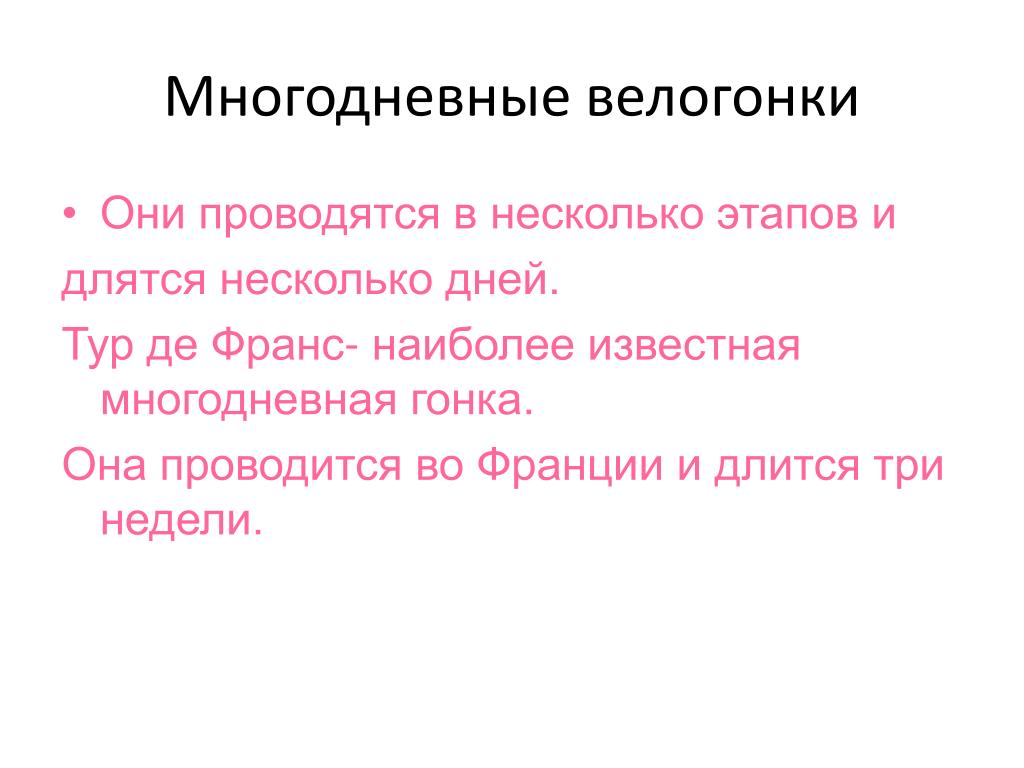 Многодневные велогонки

• Они проводятся в несколько этапов и

длятся несколько дней.

Тур де Франс- наиболее известная многодневная гонка.

Она проводится во Франции и длится три недели.